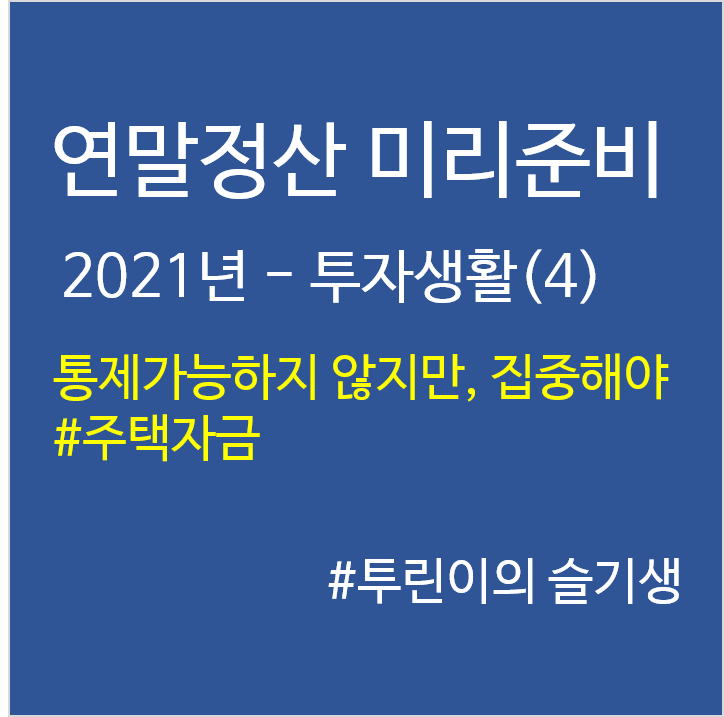 연말정산 미리준비

2021년 – 투자생활(4)

통제가능하지 않지만, 집중해야
#주택자금

#투린이의 슬기생